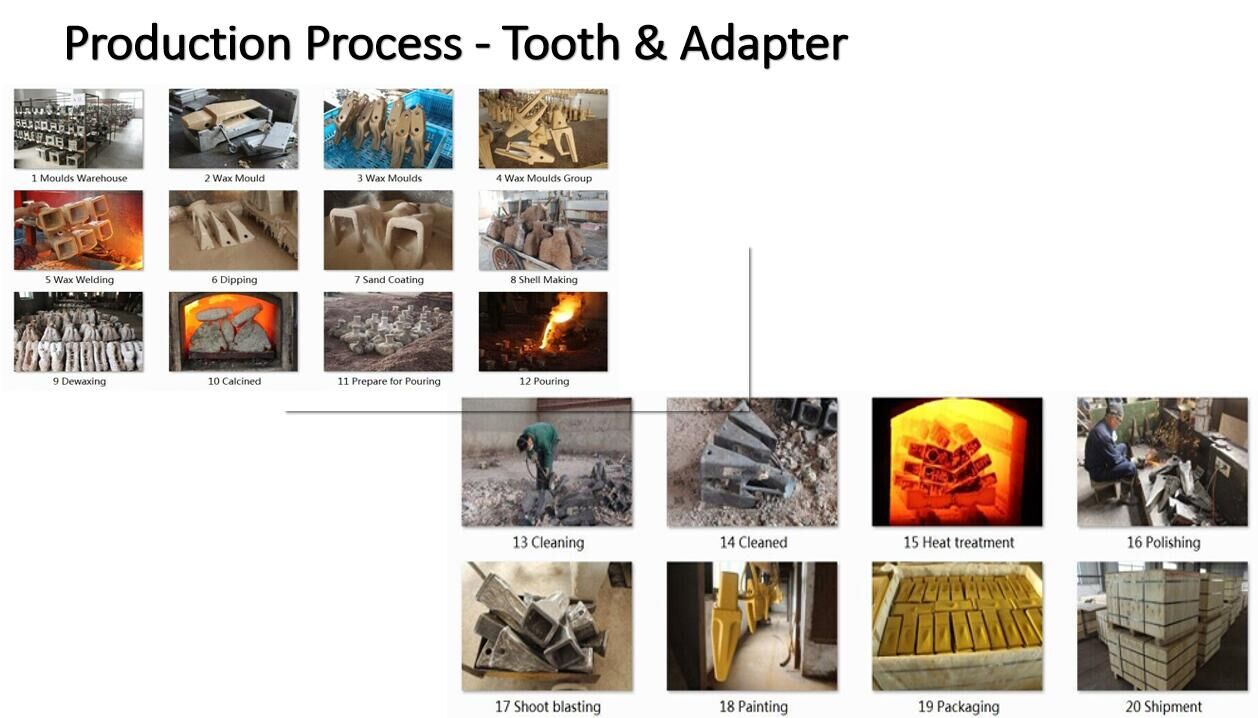 Production Process - Tooth & Adapter

1 Moulds Warehouse

2 Wax Mould

3 Wax Moulds

4 Wax Moulds Group

5 Wax Welding

6 Dipping

7 Sand Coating

8 Shell Making

9 Dewaxing

10 Calcined

11 Prepare for Pouring

12 Pouring

13 Cleaning

14 Cleaned

15 Heat treatment

16 Polishing

17 Shoot blasting

18 Painting

19 Packaging

20 Shipment